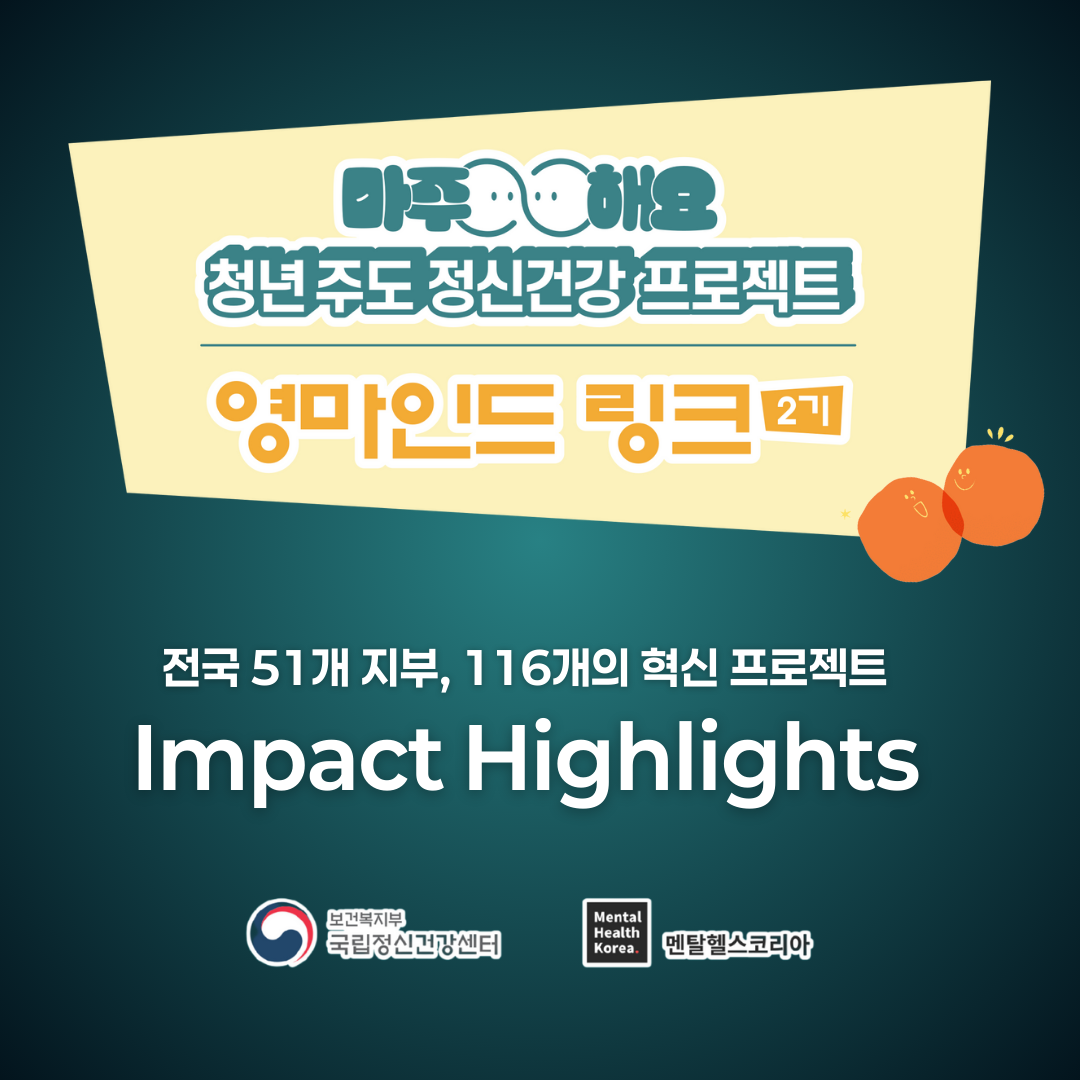 마주 해요
청년 주도 정신건강 프로젝트
영마인드 링크 2기

전국 51개 지부, 116개의 혁신 프로젝트
Impact Highlights

보건복지부
국립정신건강센터

Mental Health Korea.
멘탈헬스코리아